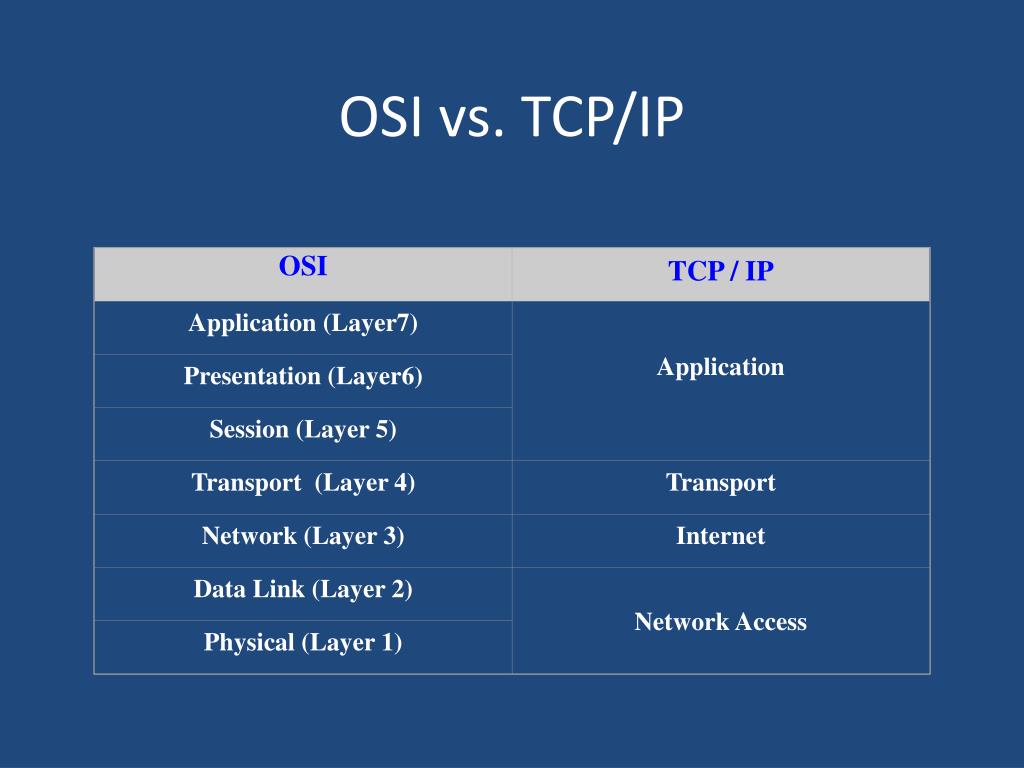 OSI vs. TCP/IP

| OSI | TCP / IP |
|---|---|
| Application (Layer7) | Application |
| Presentation (Layer6) | |
| Session (Layer 5) | |
| Transport  (Layer 4) | Transport |
| Network (Layer 3) | Internet |
| Data Link (Layer 2) | Network Access |
| Physical (Layer 1) | |